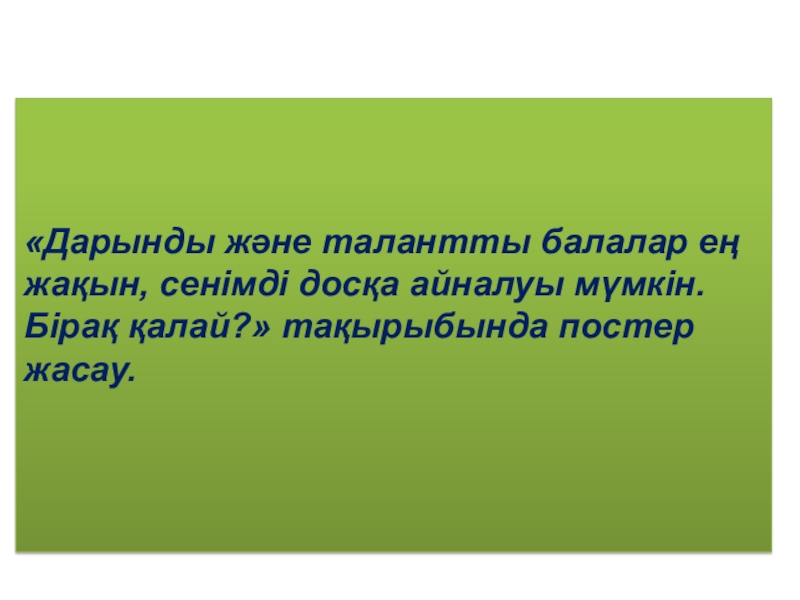 «Дарынды және талантты балалар ең жақын, сенімді досқа айналуы мүмкін. Бірақ қалай?» тақырыбында постер жасау.